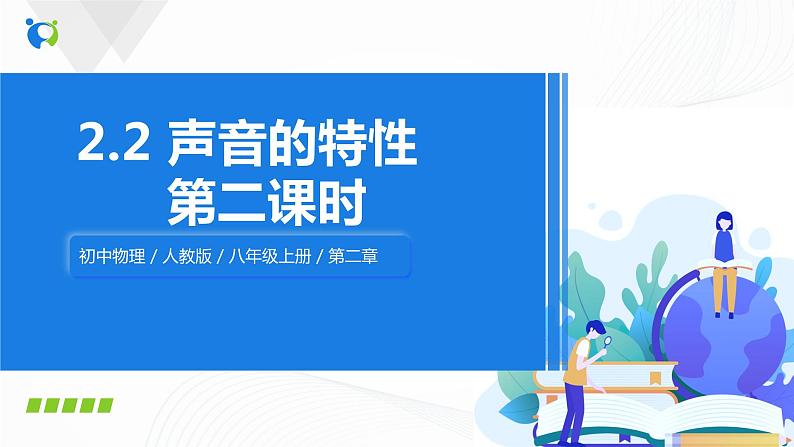 2.2 声音的特性
第二课时

初中物理 / 人教版 / 八年级上册 / 第二章